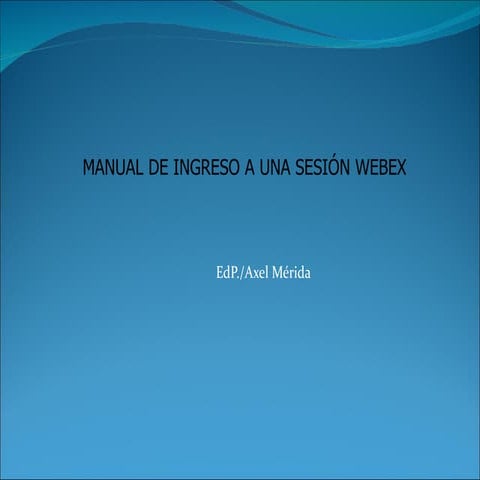 MANUAL DE INGRESO A UNA SESIÓN WEBEX

EdP./Axel Mérida